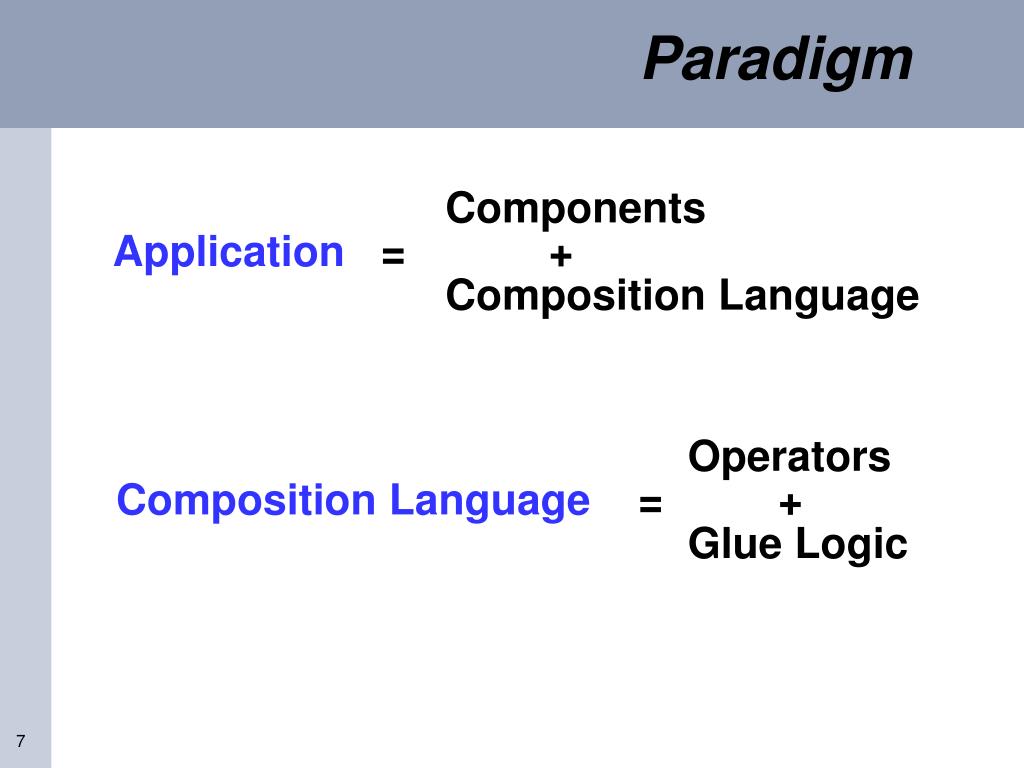 Paradigm

Application = Components + Composition Language

Composition Language = Operators + Glue Logic

7